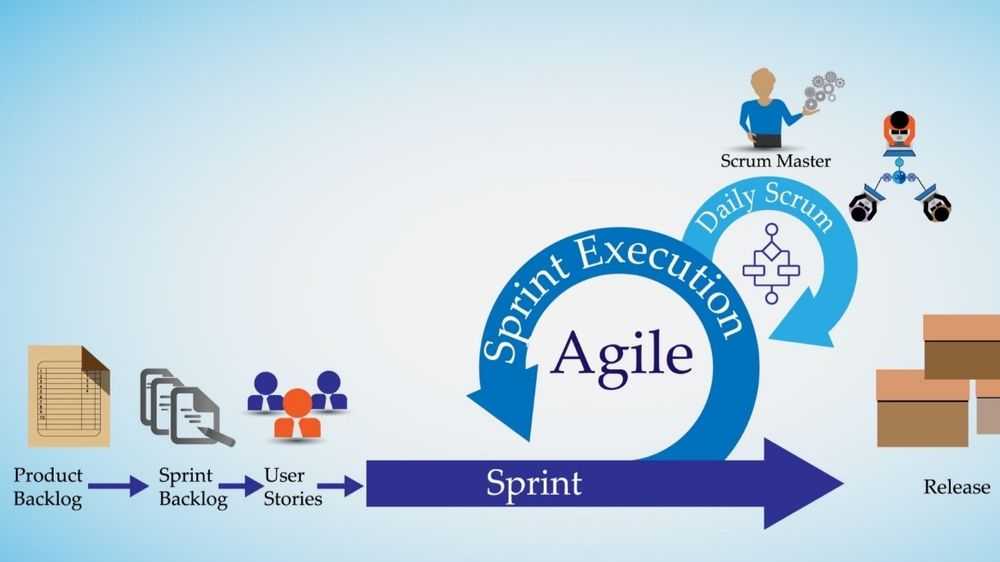 Scrum Master

Daily Scrum

Sprint Execution

Agile

Product Backlog

Sprint Backlog

User Stories

Sprint

Release